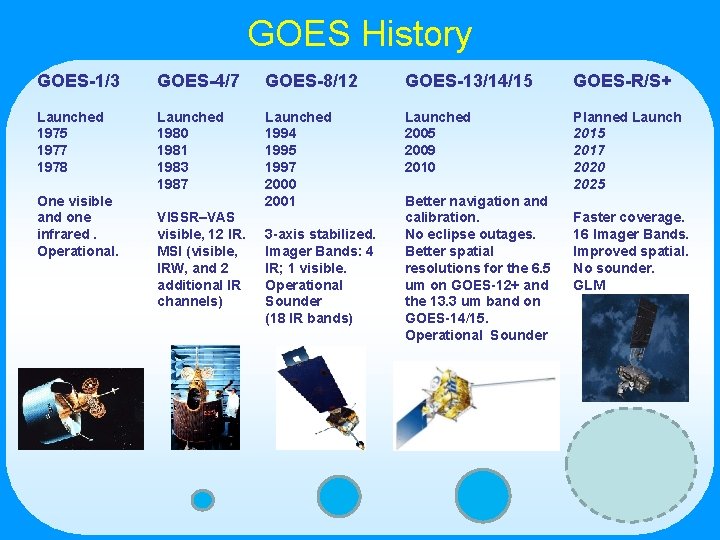 GOES History

GOES-1/3

Launched
1975
1977
1978

One visible and one infrared . Operational.

GOES-4/7

Launched
1980
1981
1983
1987

VISSR–VAS visible, 12 IR. MSI (visible, IRW, and 2 additional IR channels)

GOES-8/12

Launched
1994
1995
1997
2000
2001

3-axis stabilized. Imager Bands: 4 IR; 1 visible. Operational Sounder (18 IR bands)

GOES-13/14/15

Launched
2005
2009
2010

Better navigation and calibration. No eclipse outages. Better spatial resolutions for the 6.5 um on GOES-12+ and the 13.3 um band on GOES-14/15. Operational Sounder

GOES-R/S+

Planned Launch
2015
2017
2020
2025

Faster coverage. 16 Imager Bands. Improved spatial. No sounder. GLM